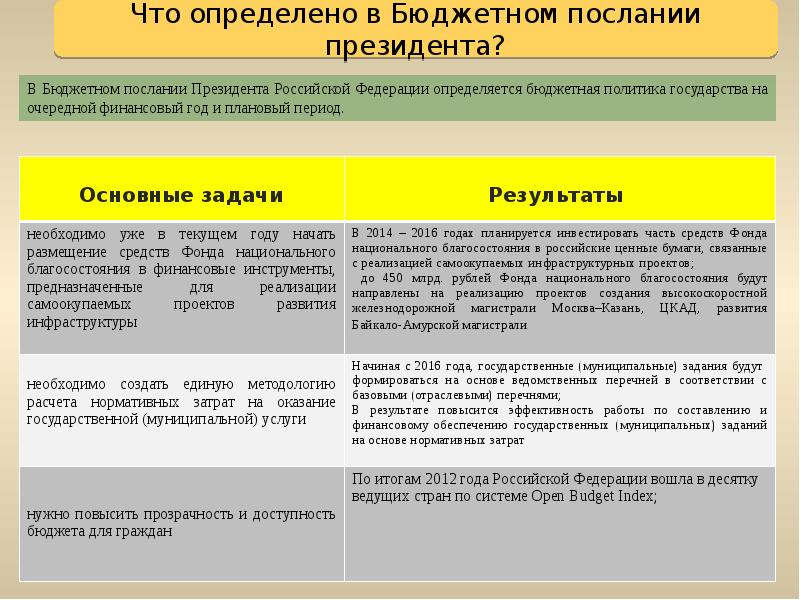 Что определено в Бюджетном послании президента?

В Бюджетном послании Президента Российской Федерации определяется бюджетная политика государства на очередной финансовый год и плановый период.

| Основные задачи | Результаты |
|---|---|
| необходимо уже в текущем году начать размещение средств Фонда национального благосостояния в финансовые инструменты, предназначенные для реализации самоокупаемых проектов развития инфраструктуры | В 2014 – 2016 годах планируется инвестировать часть средств Фонда национального благосостояния в российские ценные бумаги, связанные с реализацией самоокупаемых инфраструктурных проектов; до 450 млрд. рублей Фонда национального благосостояния будут направлены на реализацию проектов создания высокоскоростной железнодорожной магистрали Москва–Казань, ЦКАД, развития Байкало-Амурской магистрали |
| необходимо создать единую методологию расчета нормативных затрат на оказание государственной (муниципальной) услуги | Начиная с 2016 года, государственные (муниципальные) задания будут формироваться на основе ведомственных перечней в соответствии с базовыми (отраслевыми) перечнями; В результате повысится эффективность работы по составлению и финансовому обеспечению государственных (муниципальных) заданий на основе нормативных затрат |
| нужно повысить прозрачность и доступность бюджета для граждан | По итогам 2012 года Российской Федерации вошла в десятку ведущих стран по системе Open Budget Index; |